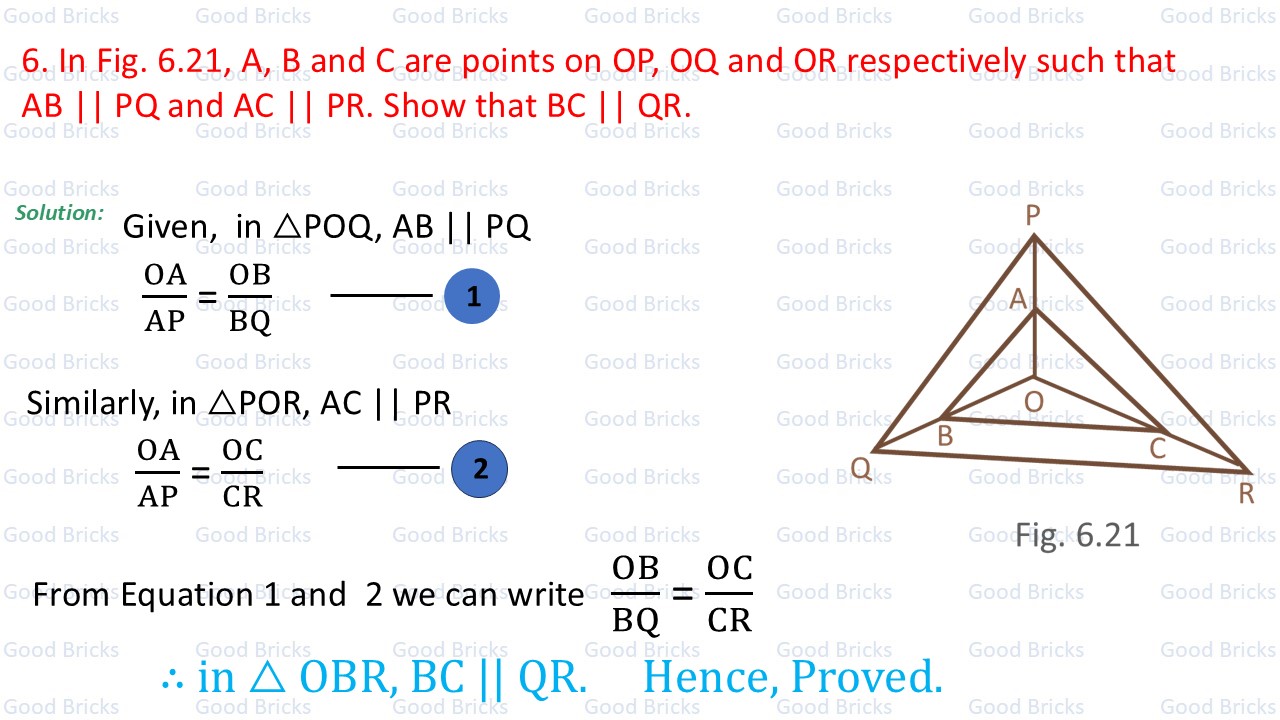 Good Bricks

6. In Fig. 6.21, A, B and C are points on OP, OQ and OR respectively such that AB || PQ and AC || PR. Show that BC || QR.

Solution: Given, in $\triangle$POQ, AB || PQ

$\frac{OA}{AP} = \frac{OB}{BQ}$ ——— 1

Similarly, in $\triangle$POR, AC || PR

$\frac{OA}{AP} = \frac{OC}{CR}$ ——— 2

From Equation 1 and 2 we can write $\frac{OB}{BQ} = \frac{OC}{CR}$

$\therefore$ in $\triangle$ OBR, BC || QR. Hence, Proved.

P
A
O
B
C
Q
R

Fig. 6.21